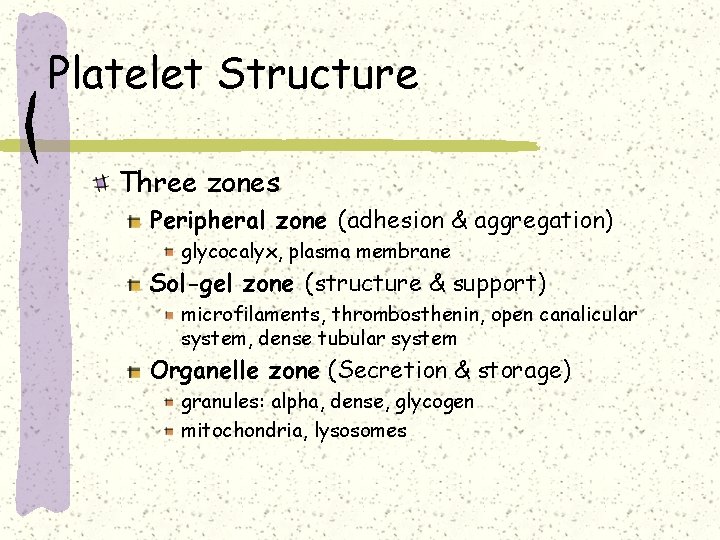 Platelet Structure

Three zones

Peripheral zone (adhesion & aggregation)

glycocalyx, plasma membrane

Sol-gel zone (structure & support)

microfilaments, thrombosthenin, open canalicular system, dense tubular system

Organelle zone (Secretion & storage)

granules: alpha, dense, glycogen

mitochondria, lysosomes